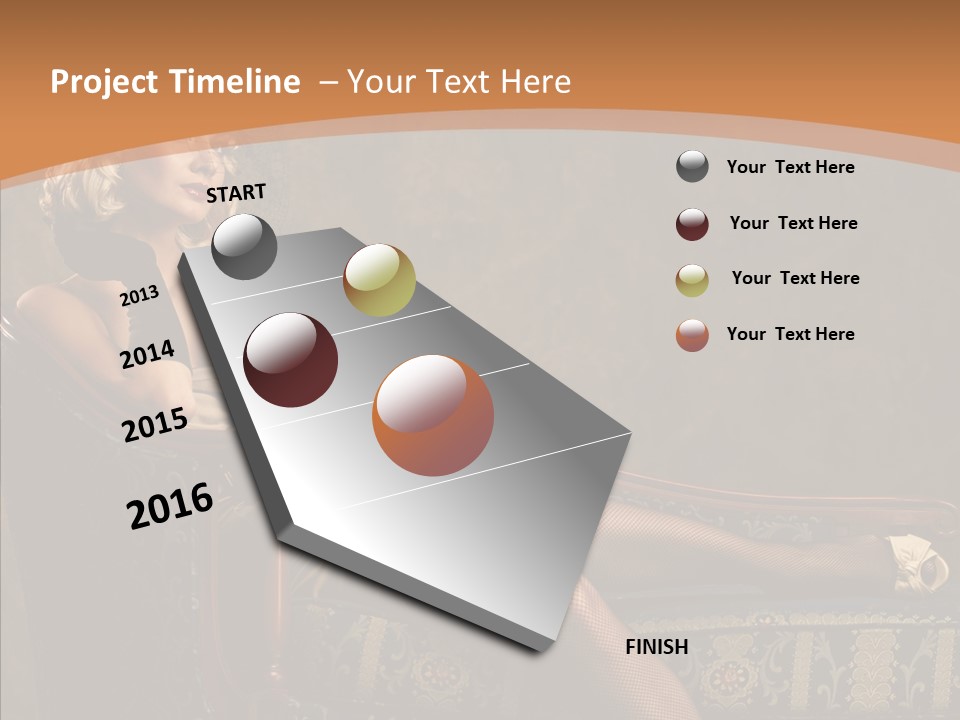 Project Timeline – Your Text Here

START

2013

2014

2015

2016

FINISH

Your Text Here

Your Text Here

Your Text Here

Your Text Here